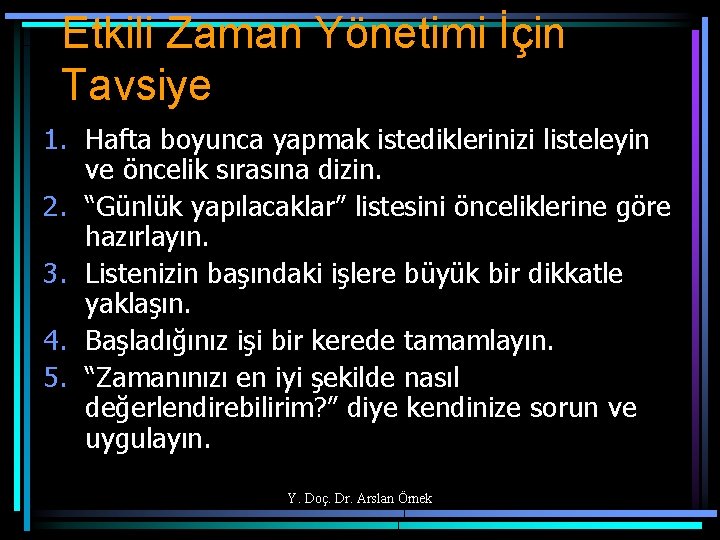 Etkili Zaman Yönetimi İçin Tavsiye

1. Hafta boyunca yapmak istediklerinizi listeleyin ve öncelik sırasına dizin.
2. “Günlük yapılacaklar” listesini önceliklerine göre hazırlayın.
3. Listenizin başındaki işlere büyük bir dikkatle yaklaşın.
4. Başladığınız işi bir kerede tamamlayın.
5. “Zamanınızı en iyi şekilde nasıl değerlendirebilirim?” diye kendinize sorun ve uygulayın.

Y. Doç. Dr. Arslan Örnek